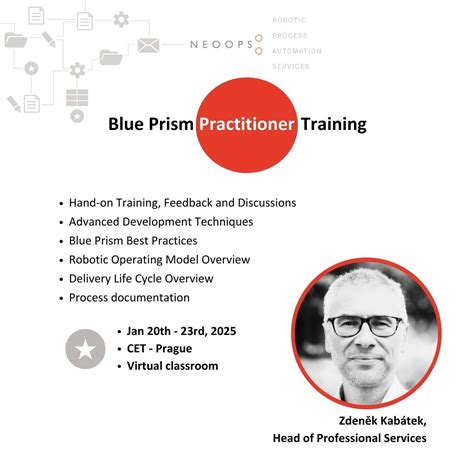 NEOOPS

ROBOTIC
PROCESS
AUTOMATION
SERVICES

Blue Prism Practitioner Training

• Hand-on Training, Feedback and Discussions
• Advanced Development Techniques
• Blue Prism Best Practices
• Robotic Operating Model Overview
• Delivery Life Cycle Overview
• Process documentation

• Jan 20th - 23rd, 2025
• CET - Prague
• Virtual classroom

Zdeněk Kabátek,
Head of Professional Services